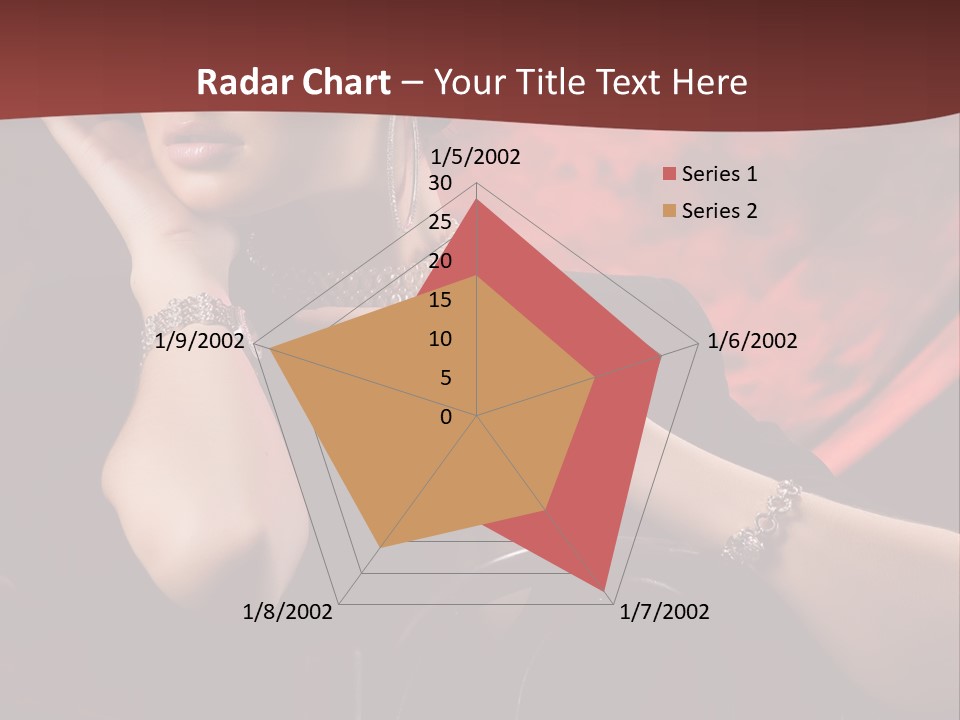 Radar Chart – Your Title Text Here

1/5/2002
30
25
20
15
10
5
0
1/6/2002
1/7/2002
1/8/2002
1/9/2002

Series 1
Series 2